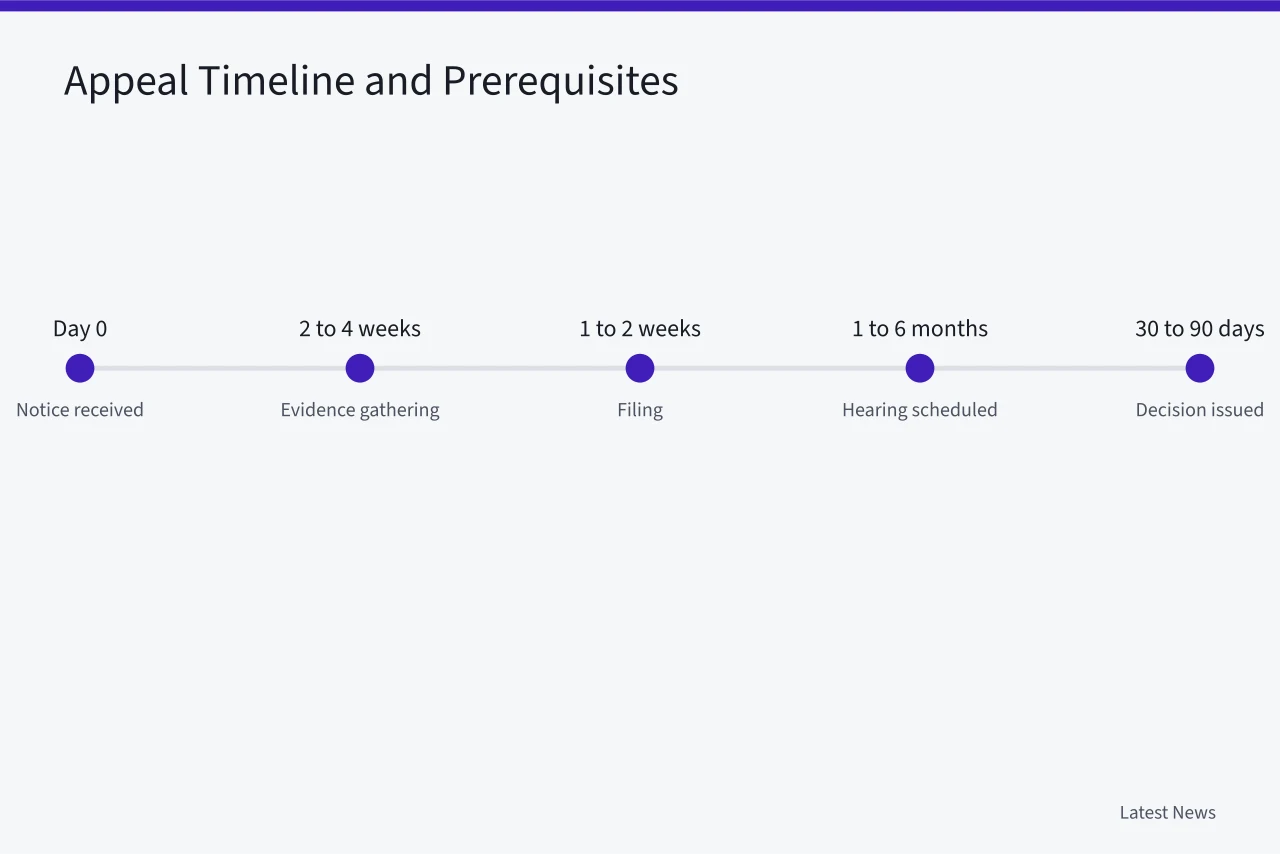 Appeal Timeline and Prerequisites

Day 0
Notice received

2 to 4 weeks
Evidence gathering

1 to 2 weeks
Filing

1 to 6 months
Hearing scheduled

30 to 90 days
Decision issued

Latest News